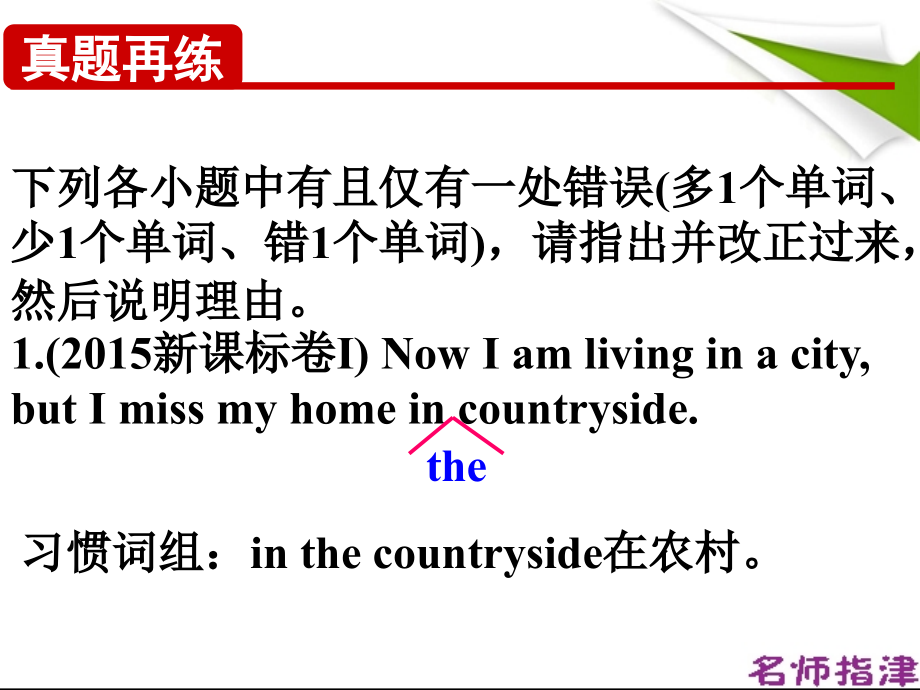 真题再练

下列各小题中有且仅有一处错误(多1个单词、少1个单词、错1个单词)，请指出并改正过来，然后说明理由。

1.(2015新课标卷I) Now I am living in a city, but I miss my home in countryside.

the

习惯词组：in the countryside在农村。

名师指津